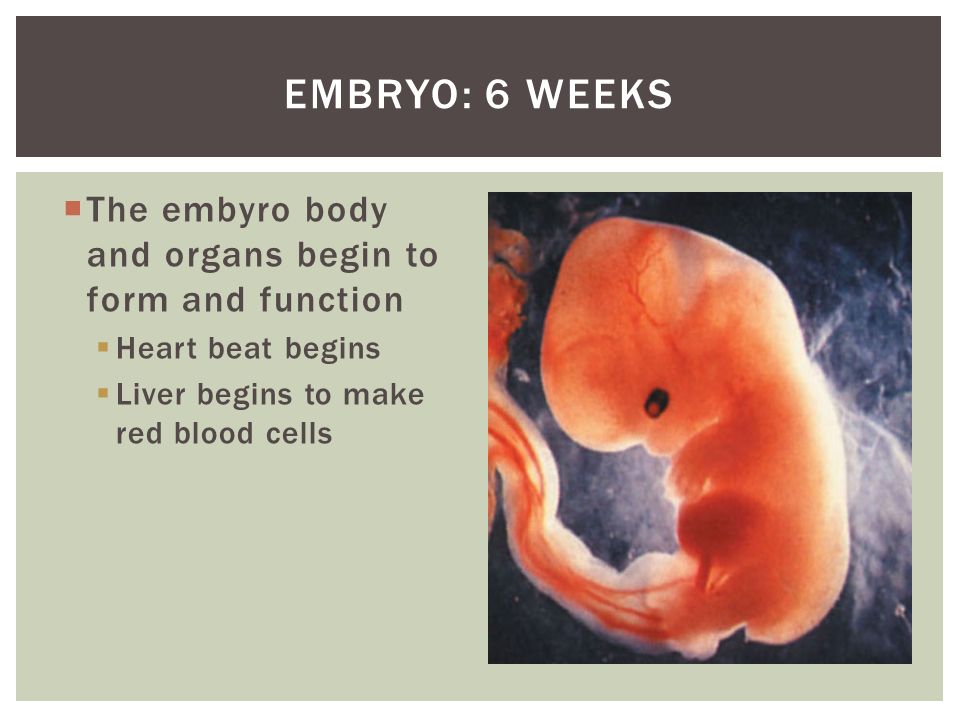 EMBRYO: 6 WEEKS

The embyro body and organs begin to form and function

Heart beat begins

Liver begins to make red blood cells